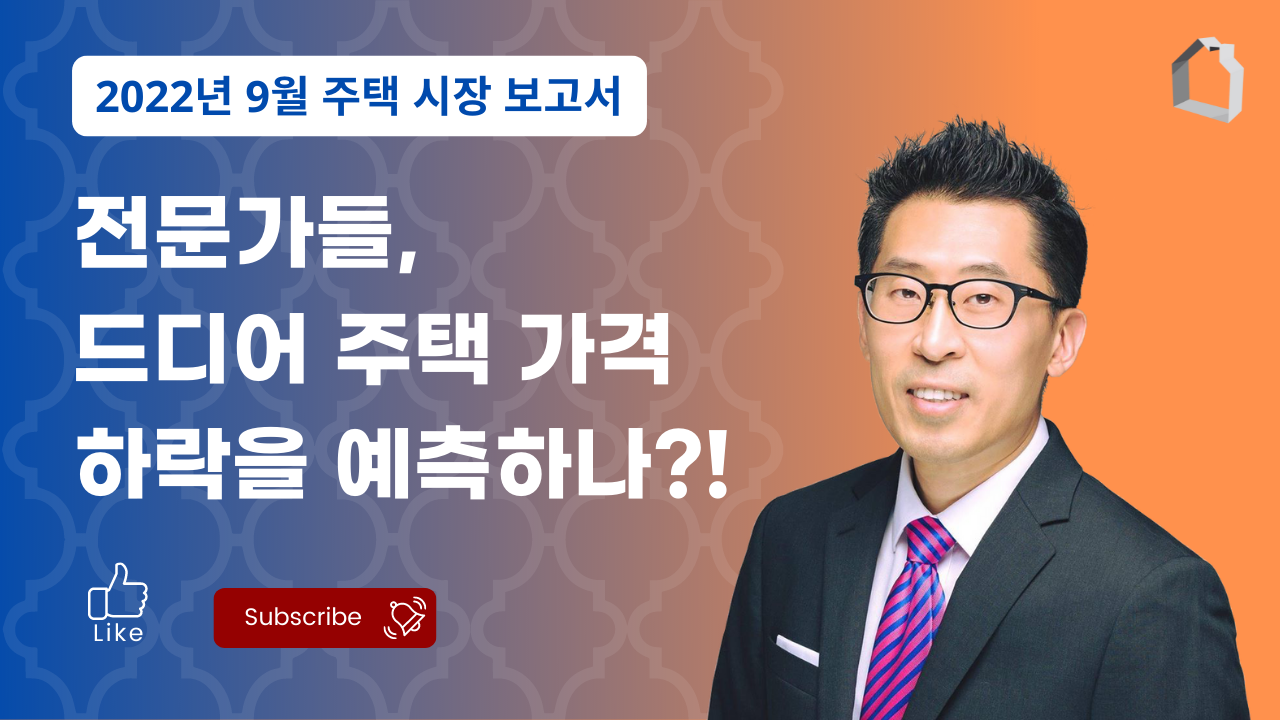 2022년 9월 주택 시장 보고서

전문가들,
드디어 주택 가격
하락을 예측하나?!

Like

Subscribe